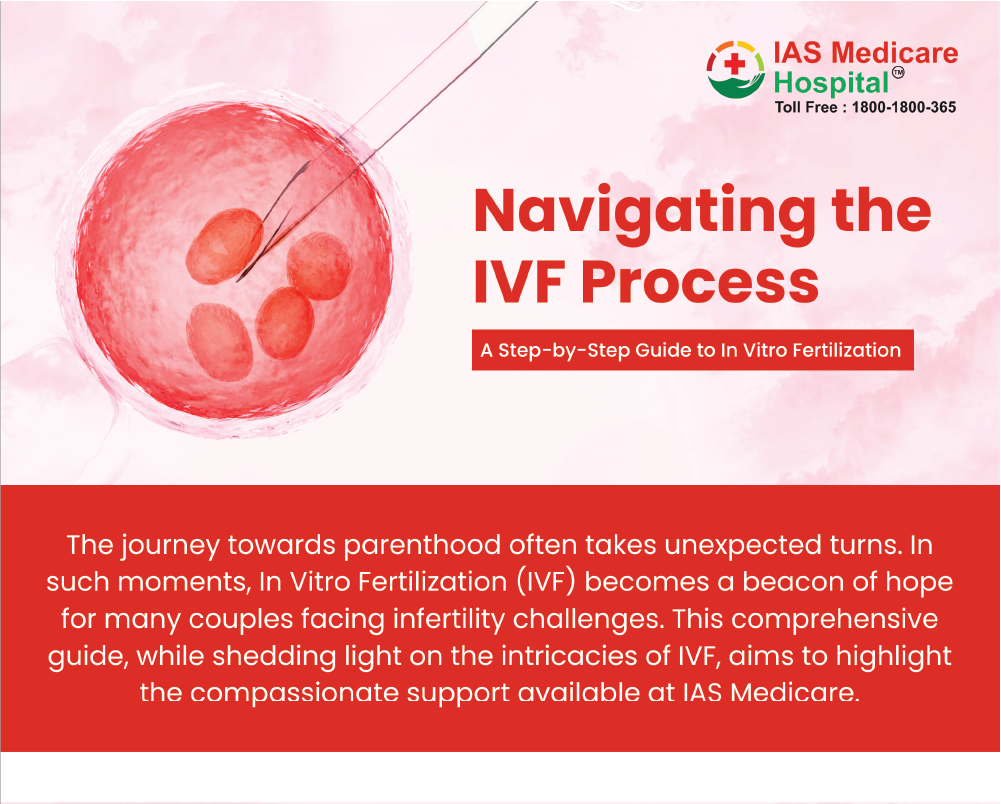 IAS Medicare Hospital™
Toll Free : 1800-1800-365

Navigating the IVF Process

A Step-by-Step Guide to In Vitro Fertilization

The journey towards parenthood often takes unexpected turns. In such moments, In Vitro Fertilization (IVF) becomes a beacon of hope for many couples facing infertility challenges. This comprehensive guide, while shedding light on the intricacies of IVF, aims to highlight the compassionate support available at IAS Medicare.